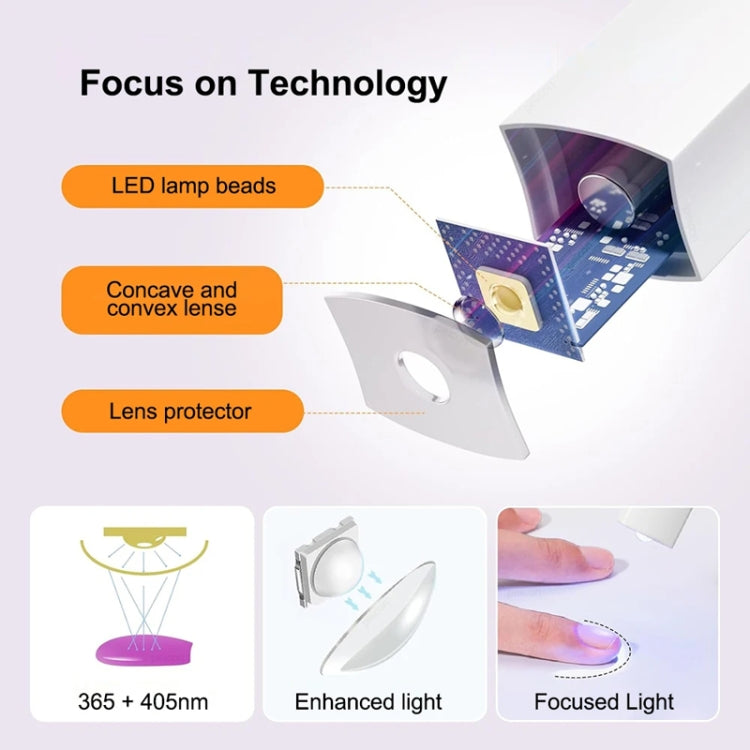 Focus on Technology

LED lamp beads

Concave and convex lense

Lens protector

365 + 405nm

Enhanced light

Focused Light